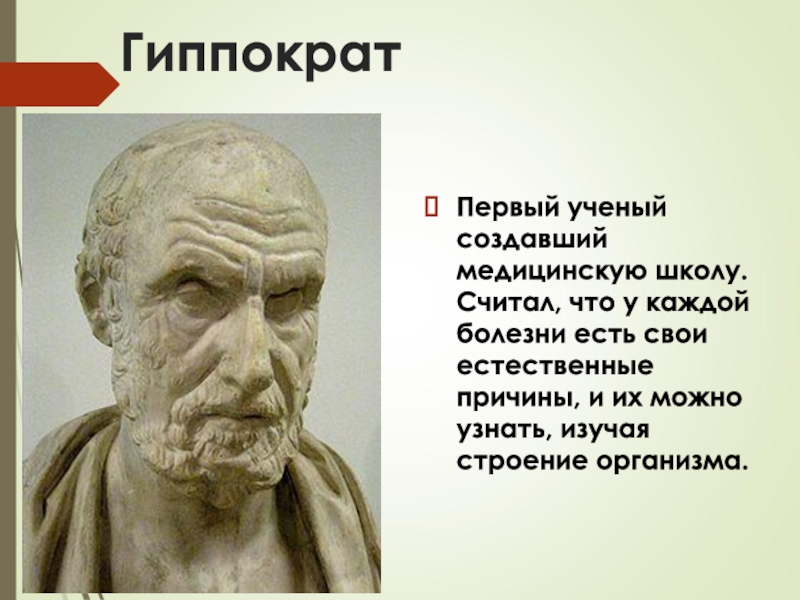 Гиппократ

Первый ученый создавший медицинскую школу. Считал, что у каждой болезни есть свои естественные причины, и их можно узнать, изучая строение организма.